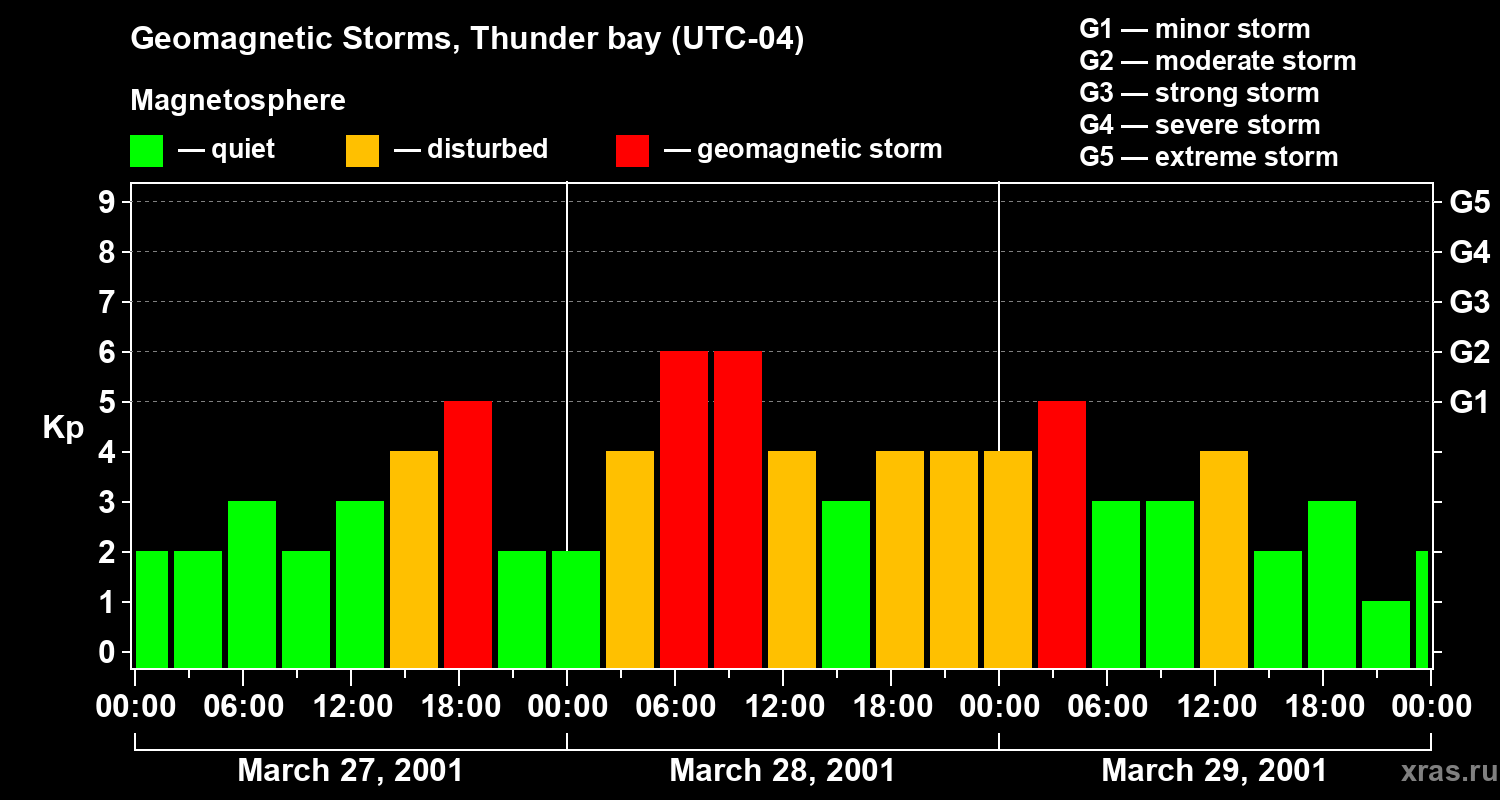 Geomagnetic Storms, Thunder bay (UTC-04)

Magnetosphere

— quiet — disturbed — geomagnetic storm

G1 — minor storm
G2 — moderate storm
G3 — strong storm
G4 — severe storm
G5 — extreme storm

Kp

9
8
7
6
5
4
3
2
1
0

G5
G4
G3
G2
G1

00:00 06:00 12:00 18:00 00:00 06:00 12:00 18:00 00:00 06:00 12:00 18:00 00:00

March 27, 2001
March 28, 2001
March 29, 2001

xras.ru